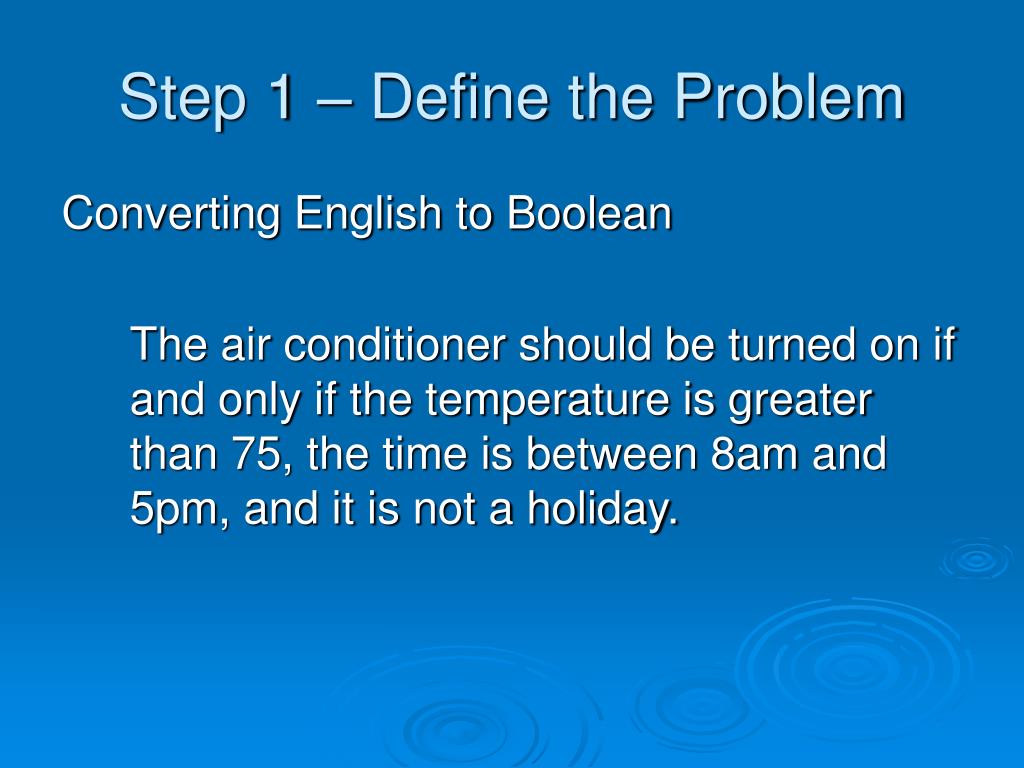 Step 1 – Define the Problem

Converting English to Boolean

The air conditioner should be turned on if and only if the temperature is greater than 75, the time is between 8am and 5pm, and it is not a holiday.